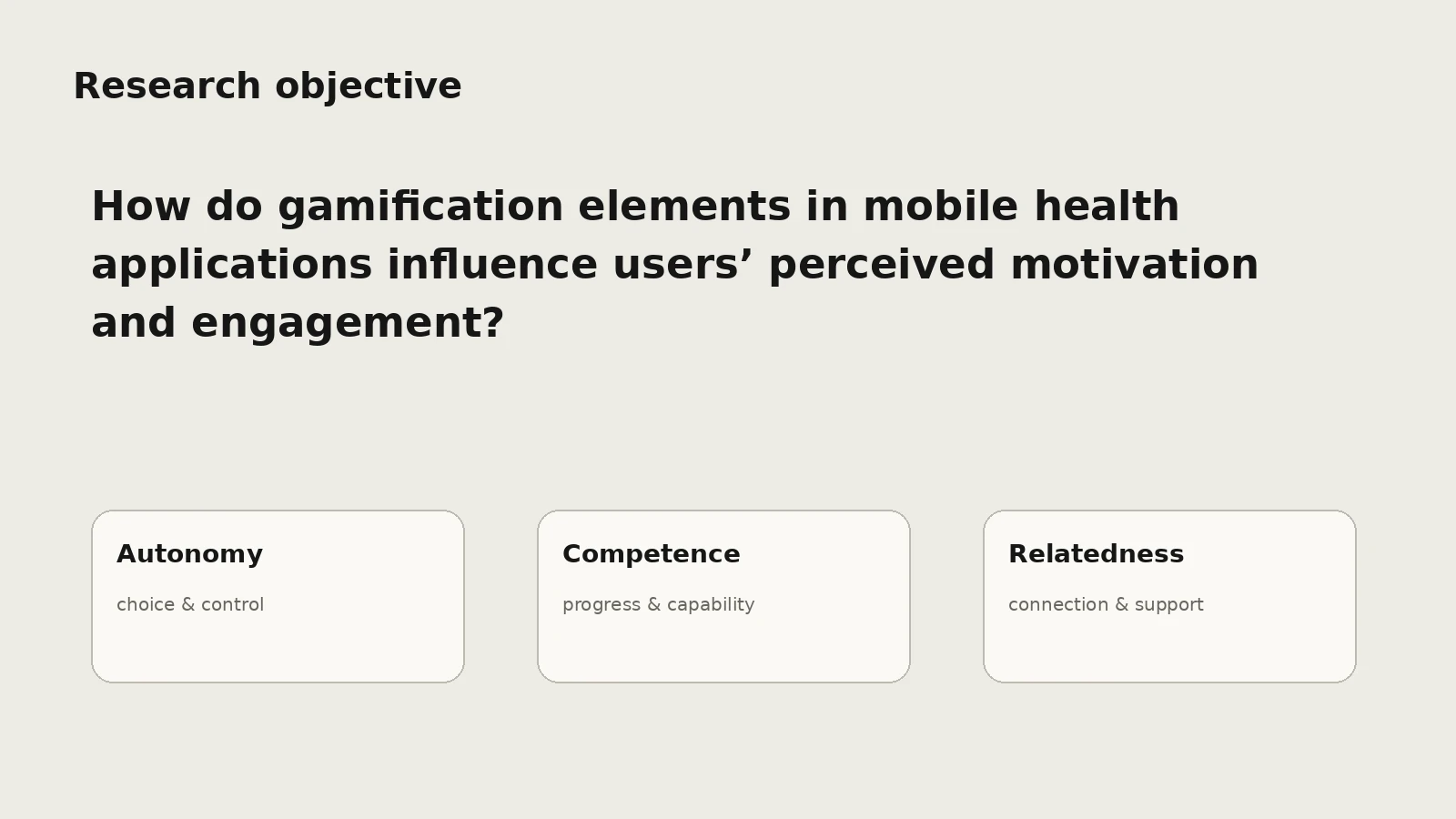 Research objective

How do gamification elements in mobile health applications influence users’ perceived motivation and engagement?

Autonomy

choice & control

Competence

progress & capability

Relatedness

connection & support